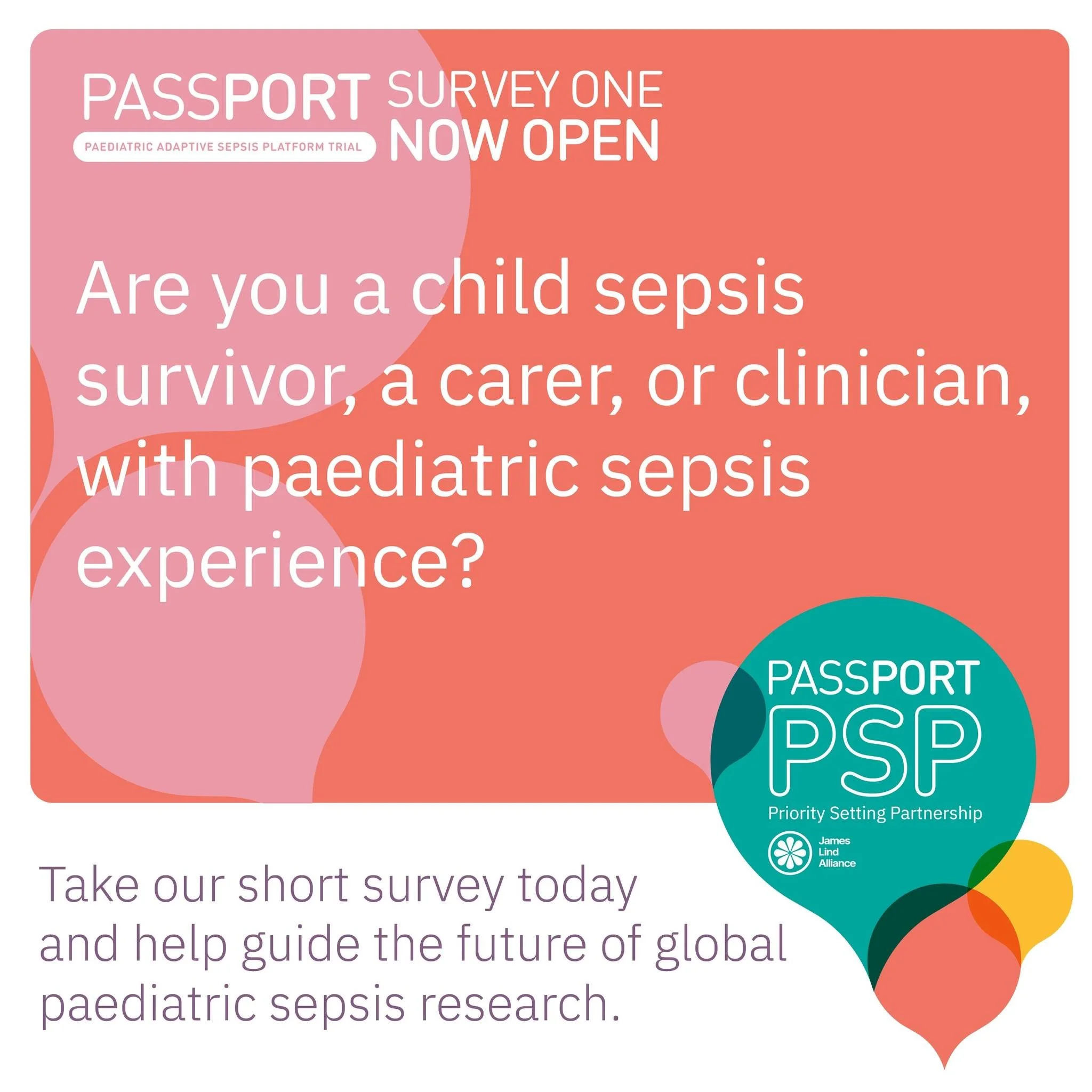 PASSPORT
PAEDIATRIC ADAPTIVE SEPSIS PLATFORM TRIAL

SURVEY ONE
NOW OPEN

Are you a child sepsis survivor, a carer, or clinician, with paediatric sepsis experience?

PASSPORT
PSP
Priority Setting Partnership
James Lind Alliance

Take our short survey today and help guide the future of global paediatric sepsis research.